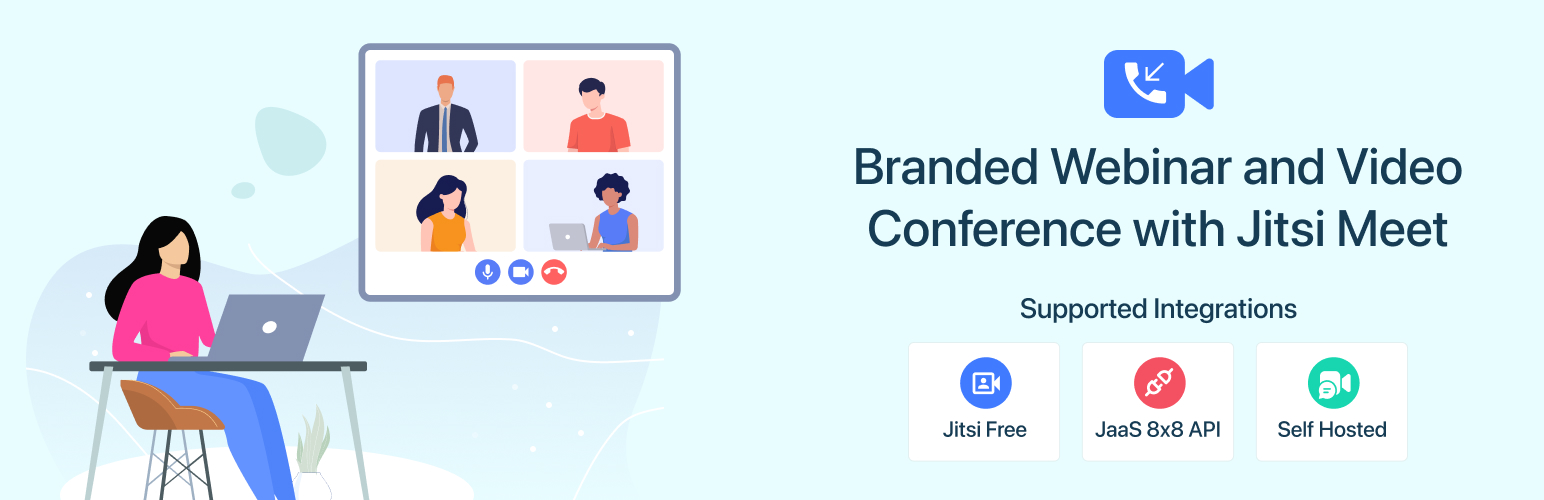 Branded Webinar and Video Conference with Jitsi Meet

Supported Integrations

Jitsi Free

JaaS 8x8 API

Self Hosted